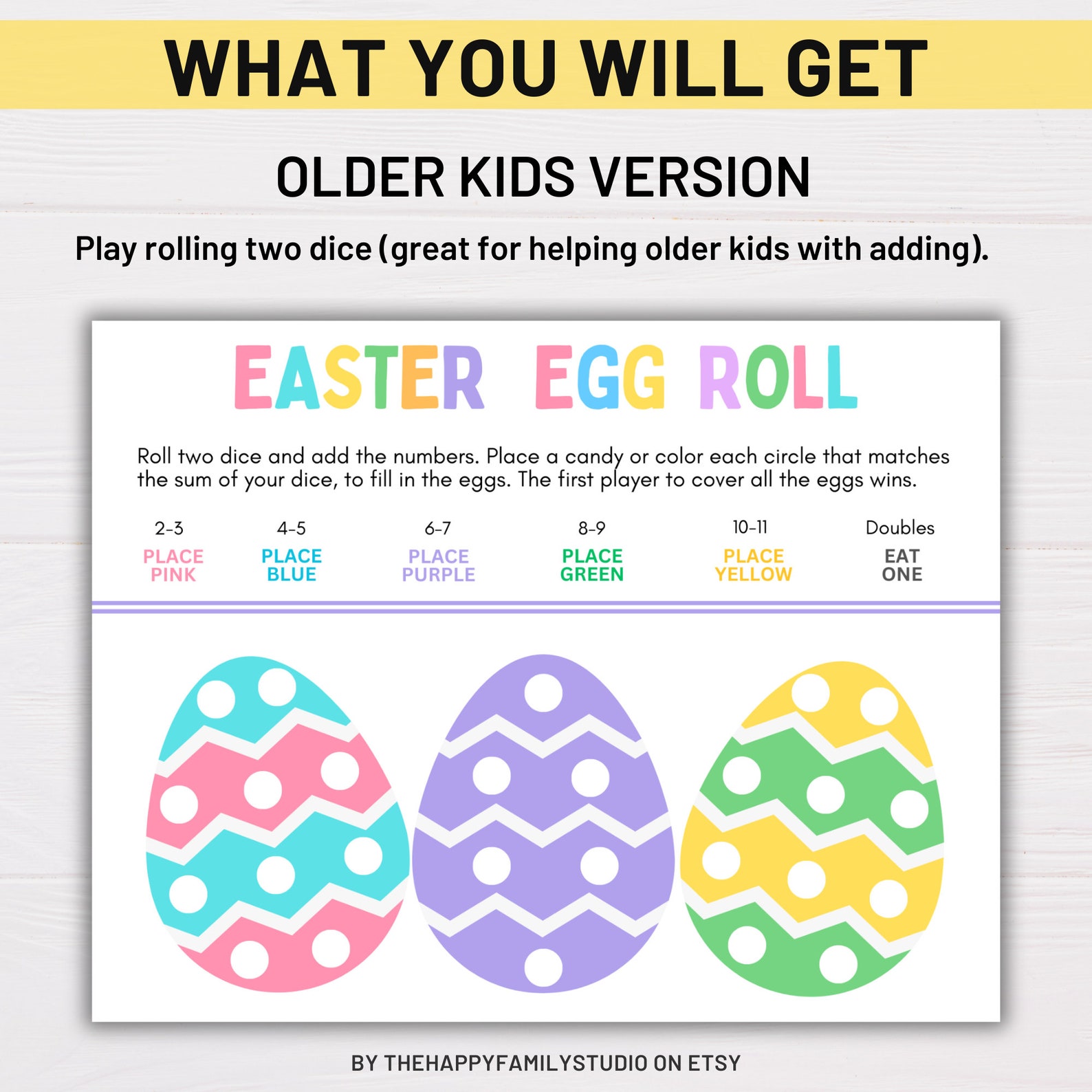 WHAT YOU WILL GET

OLDER KIDS VERSION

Play rolling two dice (great for helping older kids with adding).

EASTER EGG ROLL

Roll two dice and add the numbers. Place a candy or color each circle that matches the sum of your dice, to fill in the eggs. The first player to cover all the eggs wins.

| 2-3 | 4-5 | 6-7 | 8-9 | 10-11 | Doubles |
|---|---|---|---|---|---|
| PLACE PINK | PLACE BLUE | PLACE PURPLE | PLACE GREEN | PLACE YELLOW | EAT ONE |

BY THEHAPPYFAMILYSTUDIO ON ETSY